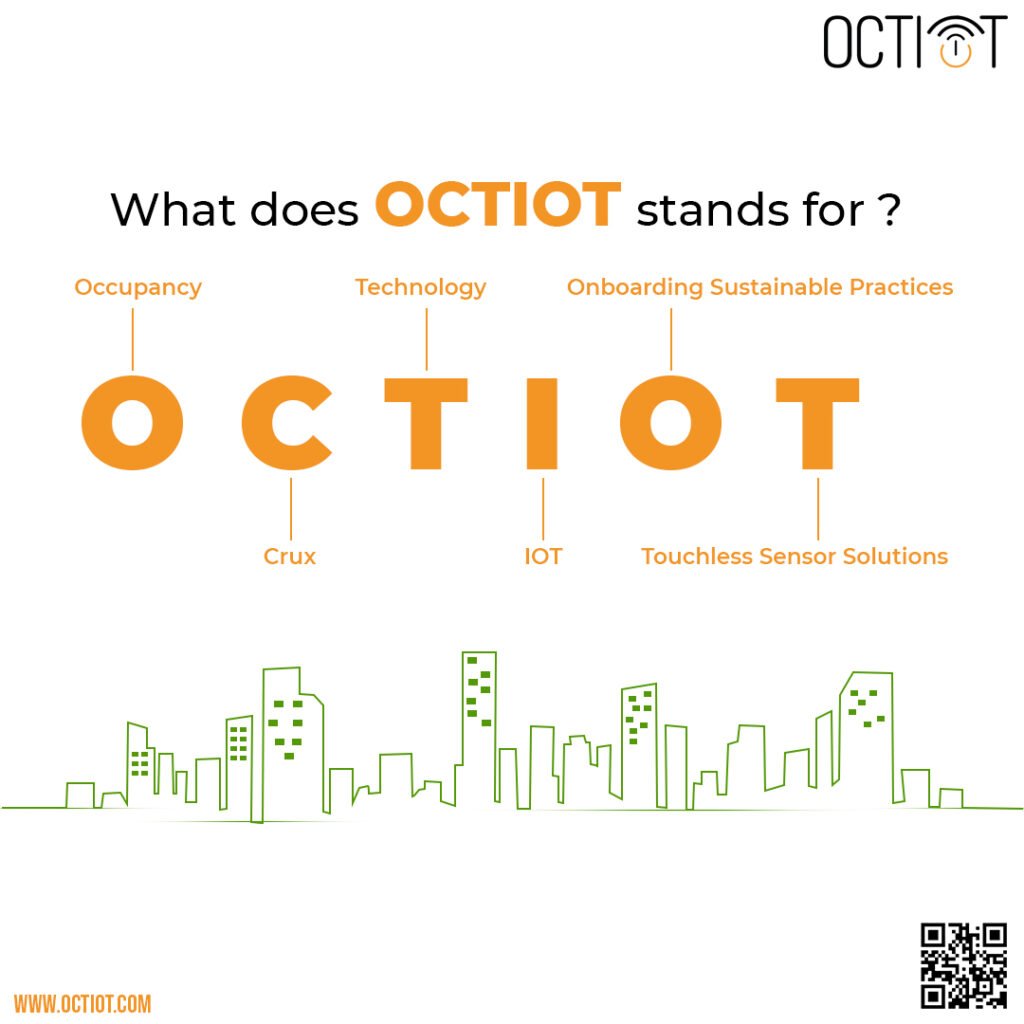 OCTIOT

What does OCTIOT stands for ?

Occupancy

Technology

Onboarding Sustainable Practices

O C T I O T

Crux

IOT

Touchless Sensor Solutions

WWW.OCTIOT.COM